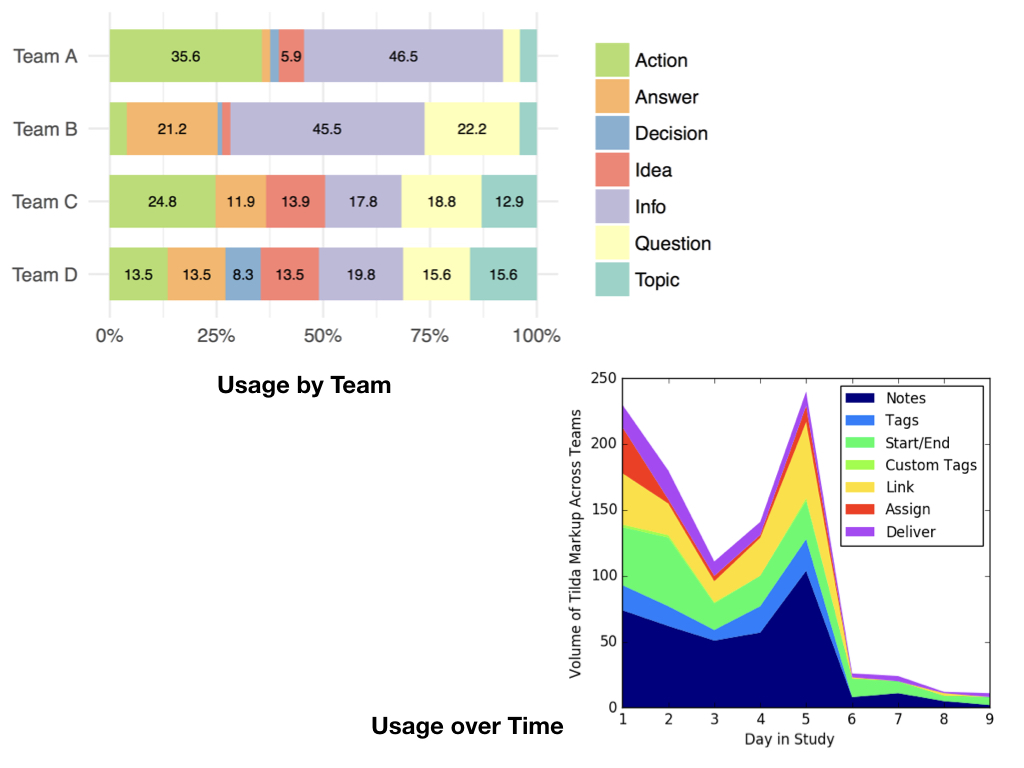 Team A
35.6
5.9
46.5

Team B
21.2
45.5
22.2

Team C
24.8
11.9
13.9
17.8
18.8
12.9

Team D
13.5
13.5
8.3
13.5
19.8
15.6
15.6

0%
25%
50%
75%
100%

Action
Answer
Decision
Idea
Info
Question
Topic

Usage by Team

Volume of Tilda Markup Across Teams
250
200
150
100
50
0

Notes
Tags
Start/End
Custom Tags
Link
Assign
Deliver

1
2
3
4
5
6
7
8
9
Day in Study

Usage over Time